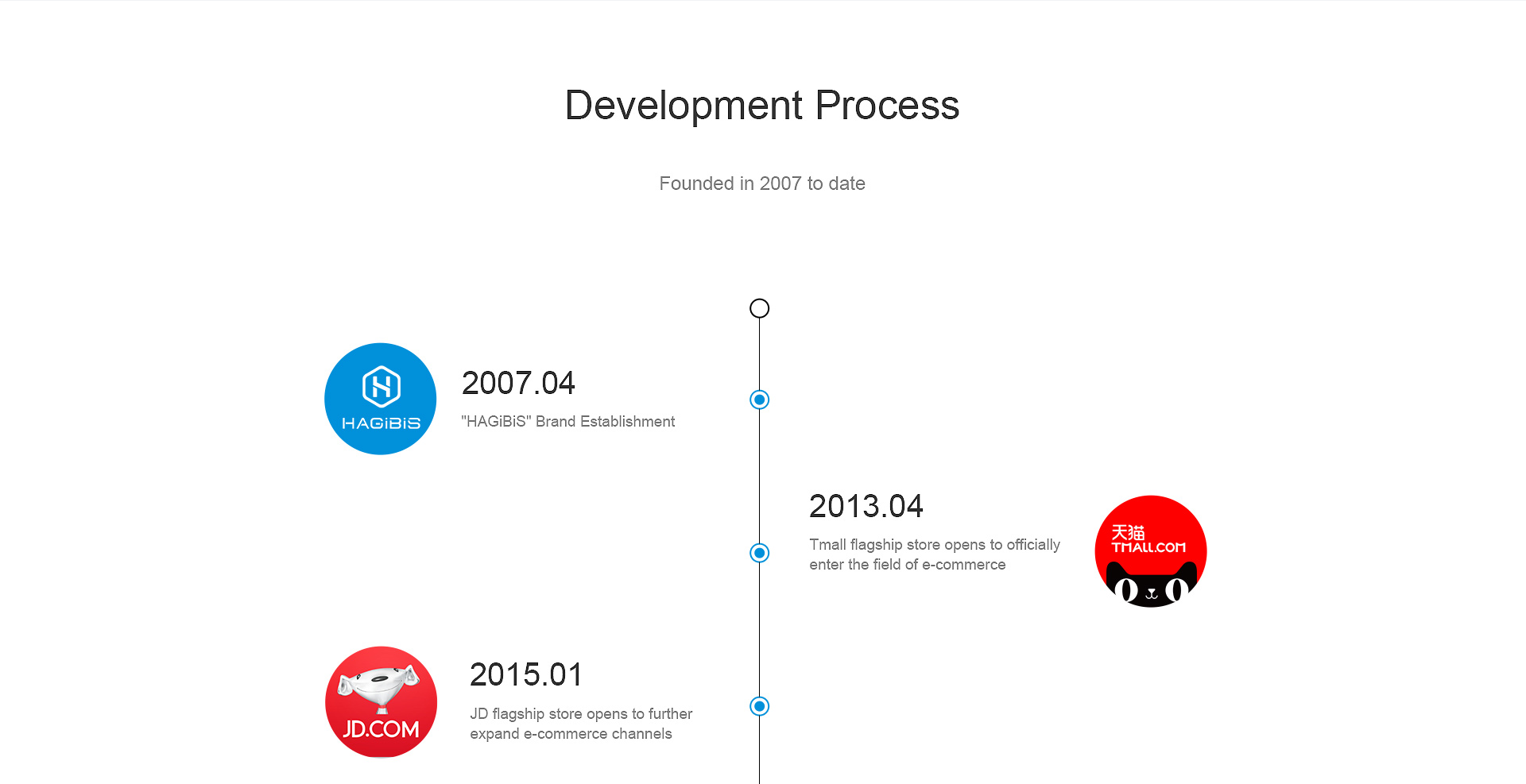 Development Process

Founded in 2007 to date

HAGiBiS

2007.04

"HAGiBiS" Brand Establishment

2013.04

Tmall flagship store opens to officially enter the field of e-commerce

天猫
TMALL.COM

JD.COM

2015.01

JD flagship store opens to further expand e-commerce channels